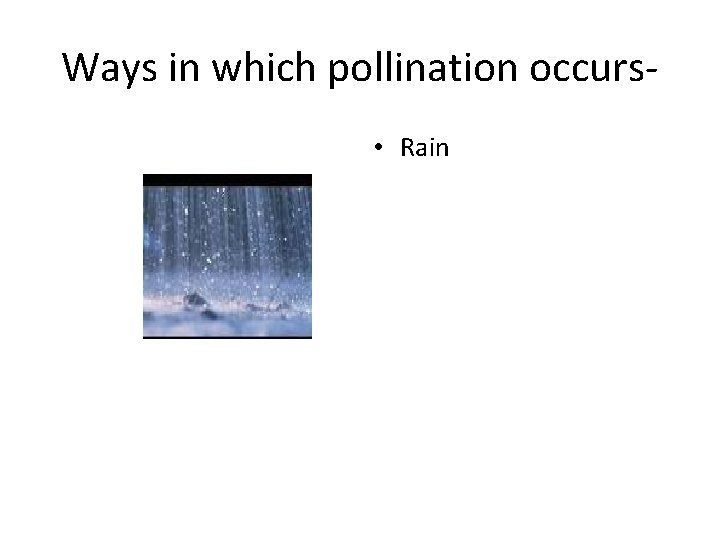 Ways in which pollination occurs-

• Rain